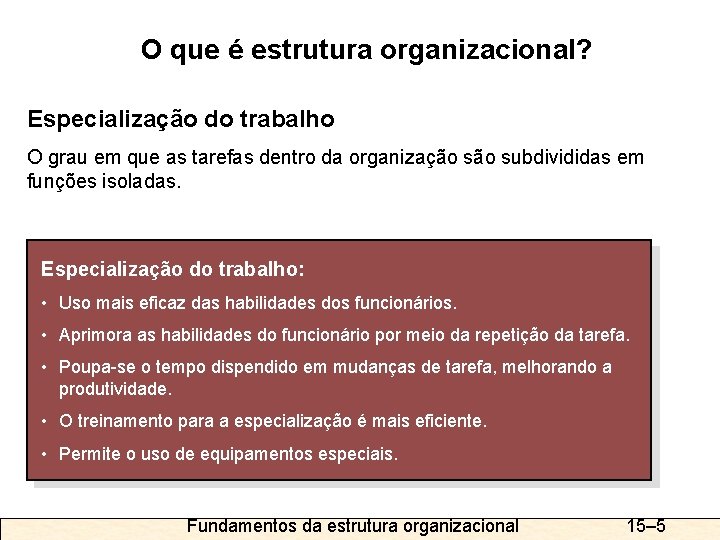 O que é estrutura organizacional?

Especialização do trabalho

O grau em que as tarefas dentro da organização são subdivididas em funções isoladas.

Especialização do trabalho:

• Uso mais eficaz das habilidades dos funcionários.

• Aprimora as habilidades do funcionário por meio da repetição da tarefa.

• Poupa-se o tempo dispendido em mudanças de tarefa, melhorando a produtividade.

• O treinamento para a especialização é mais eficiente.

• Permite o uso de equipamentos especiais.

Fundamentos da estrutura organizacional 15–5